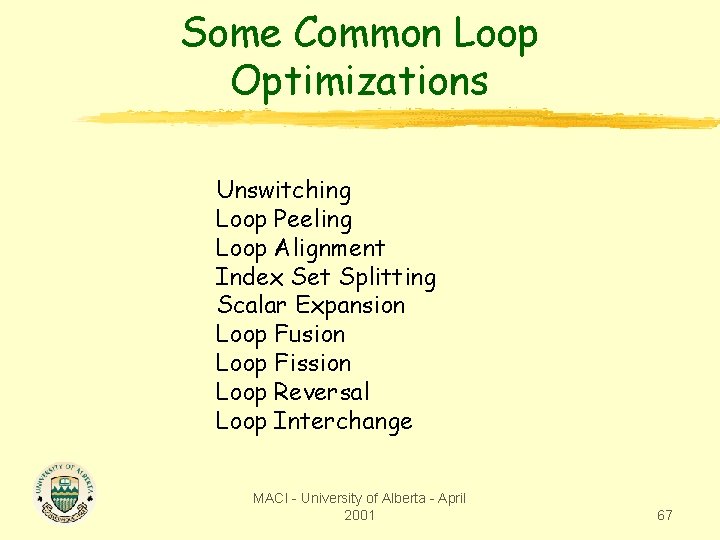 Some Common Loop Optimizations

Unswitching
Loop Peeling
Loop Alignment
Index Set Splitting
Scalar Expansion
Loop Fusion
Loop Fission
Loop Reversal
Loop Interchange

UNIVERSITY OF ALBERTA

MACI - University of Alberta - April 2001

67